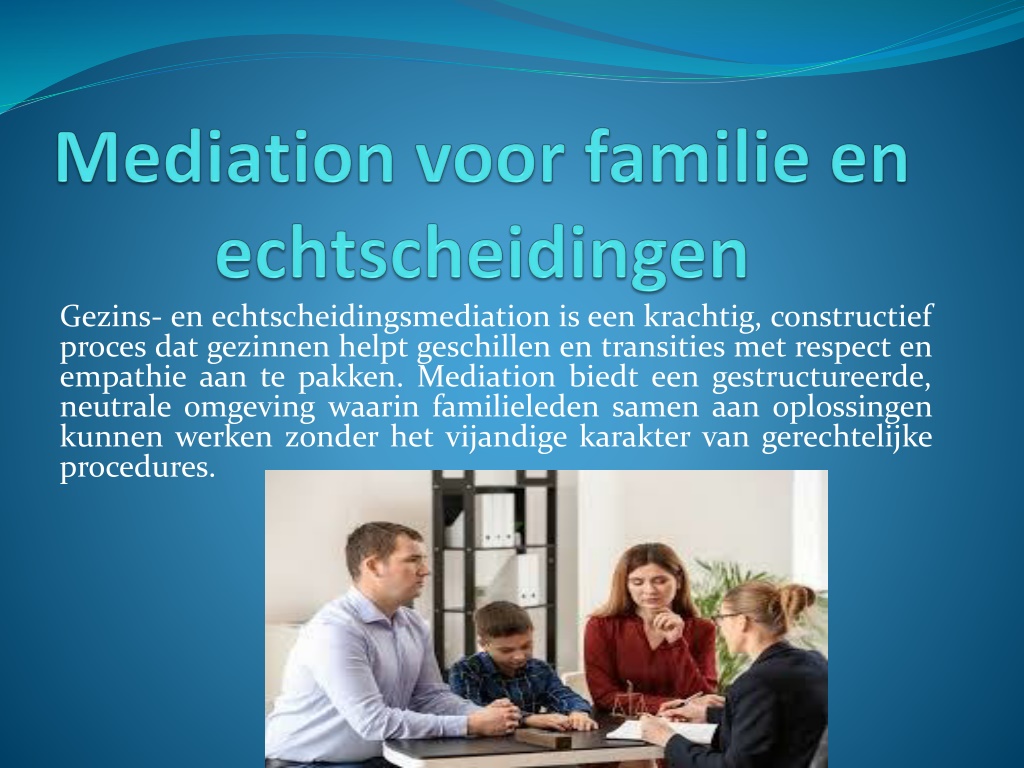 Mediation voor familie en echtscheidingen

Gezins- en echtscheidingsmediation is een krachtig, constructief proces dat gezinnen helpt geschillen en transities met respect en empathie aan te pakken. Mediation biedt een gestructureerde, neutrale omgeving waarin familieleden samen aan oplossingen kunnen werken zonder het vijandige karakter van gerechtelijke procedures.